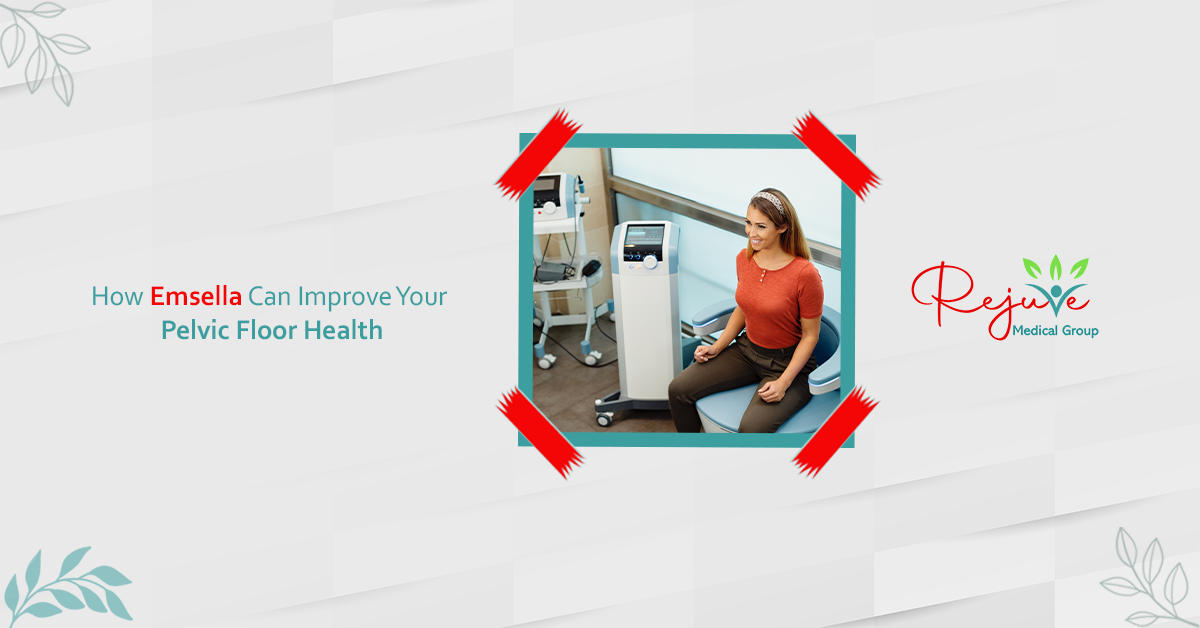 How Emsella Can Improve Your Pelvic Floor Health

Rejuve
Medical Group